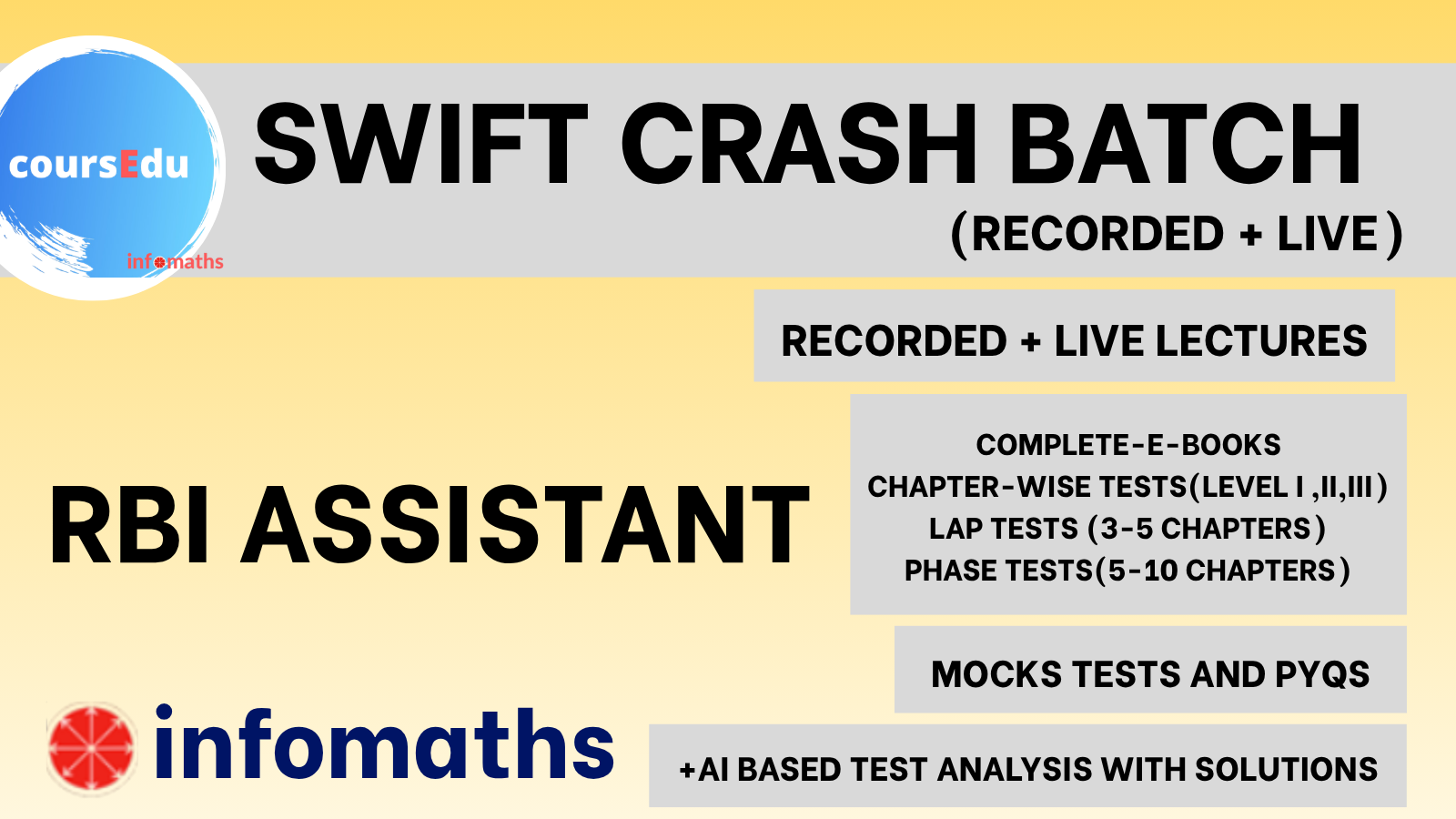 coursEdu
infomaths

SWIFT CRASH BATCH
(RECORDED + LIVE)

RECORDED + LIVE LECTURES

RBI ASSISTANT

COMPLETE-E-BOOKS
CHAPTER-WISE TESTS(LEVEL I ,II,III)
LAP TESTS (3-5 CHAPTERS)
PHASE TESTS(5-10 CHAPTERS)

MOCKS TESTS AND PYQS

infomaths

+AI BASED TEST ANALYSIS WITH SOLUTIONS